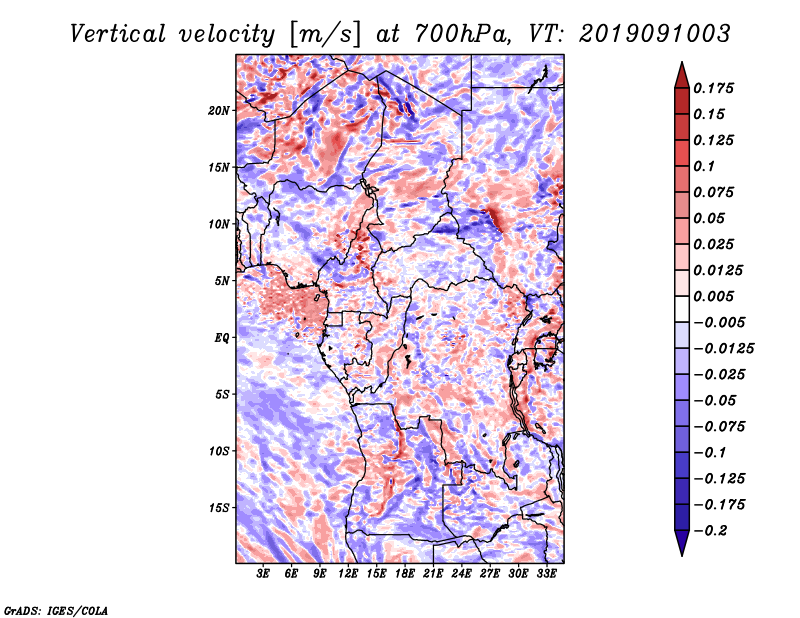 Vertical velocity [m/s] at 700hPa, VT: 2019091003

20N
15N
10N
5N
EQ
5S
10S
15S

3E 6E 9E 12E 15E 18E 21E 24E 27E 30E 33E

0.175
0.15
0.125
0.1
0.075
0.05
0.025
0.0125
0.005
−0.005
−0.0125
−0.025
−0.05
−0.075
−0.1
−0.125
−0.175
−0.2

GrADS: IGES/COLA